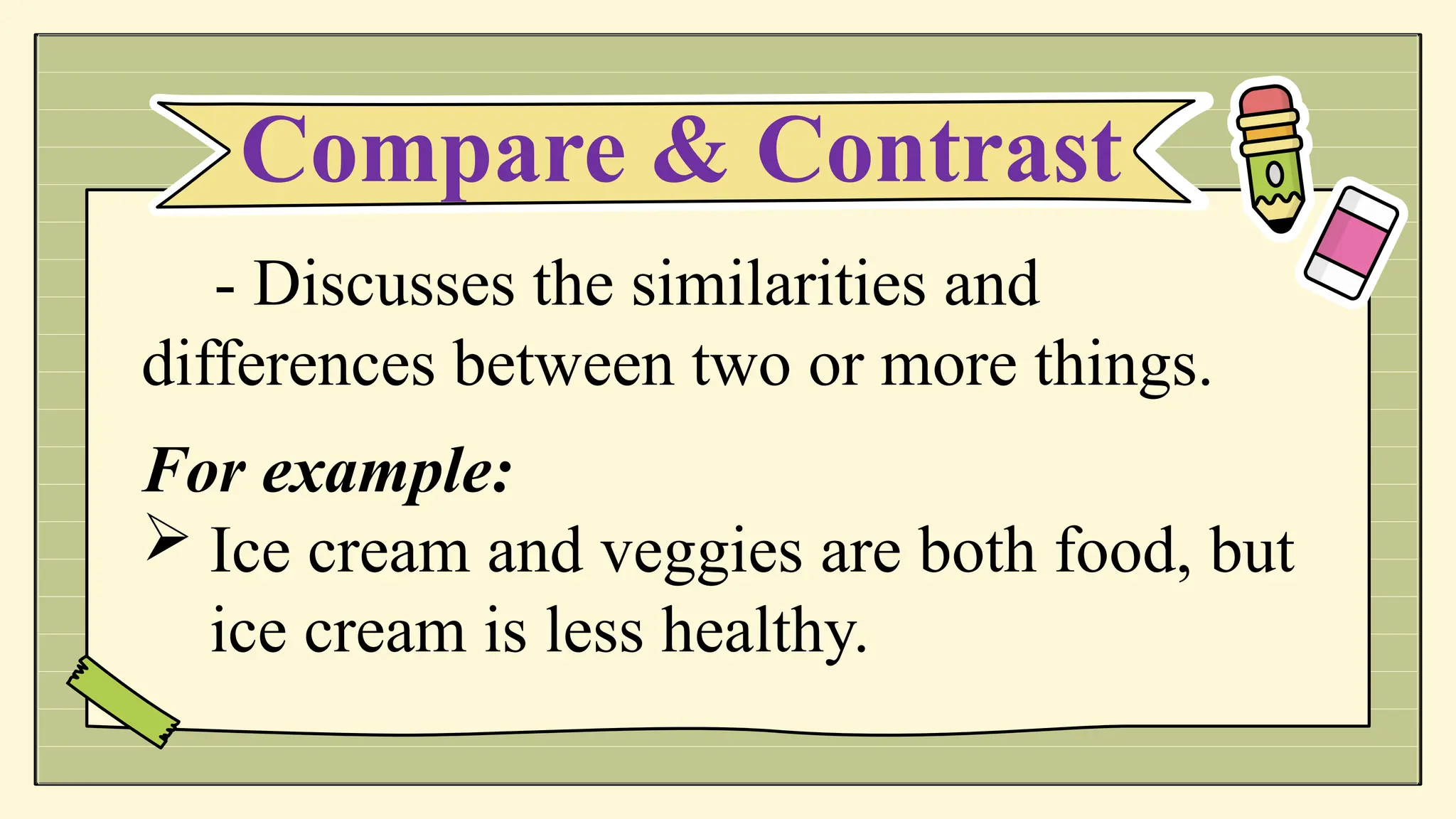 Compare & Contrast

- Discusses the similarities and differences between two or more things.

For example:

➢ Ice cream and veggies are both food, but ice cream is less healthy.